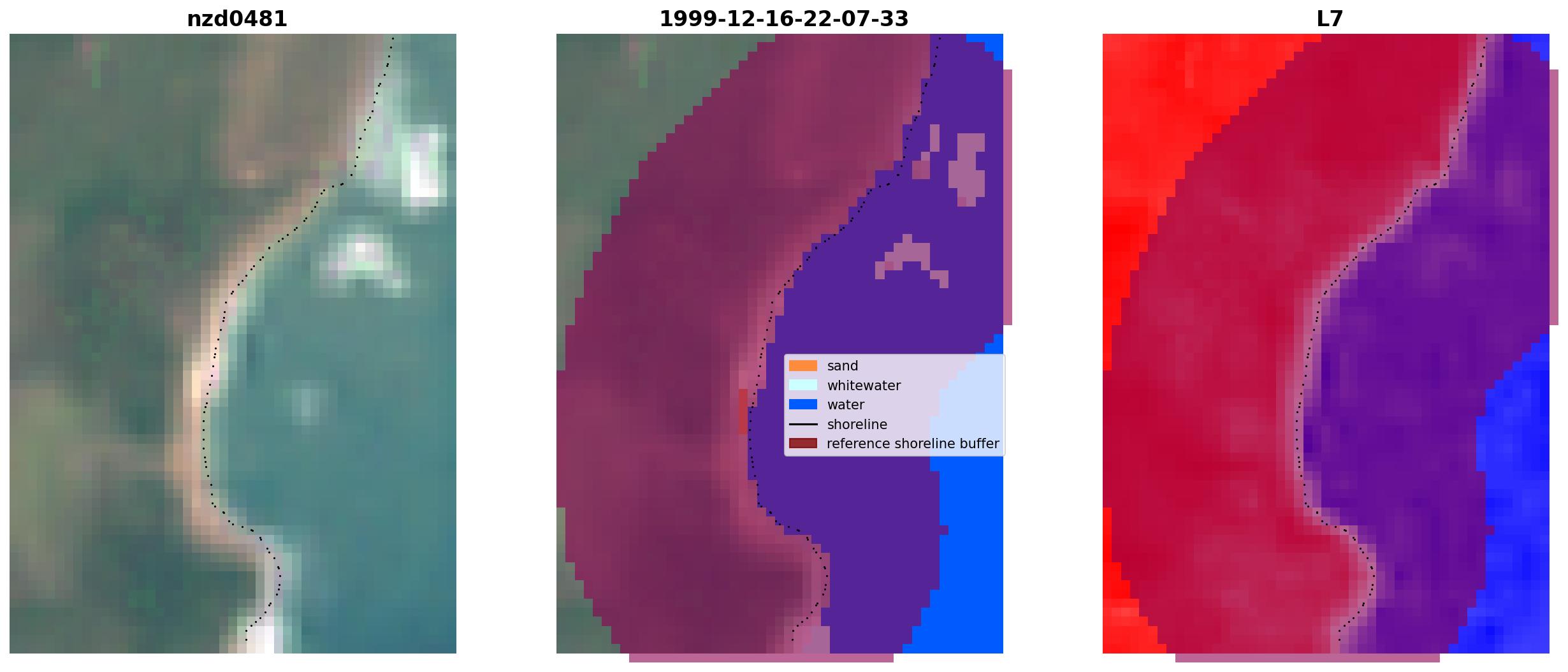 nzd0481

1999-12-16-22-07-33

sand
whitewater
water
shoreline
reference shoreline buffer

L7